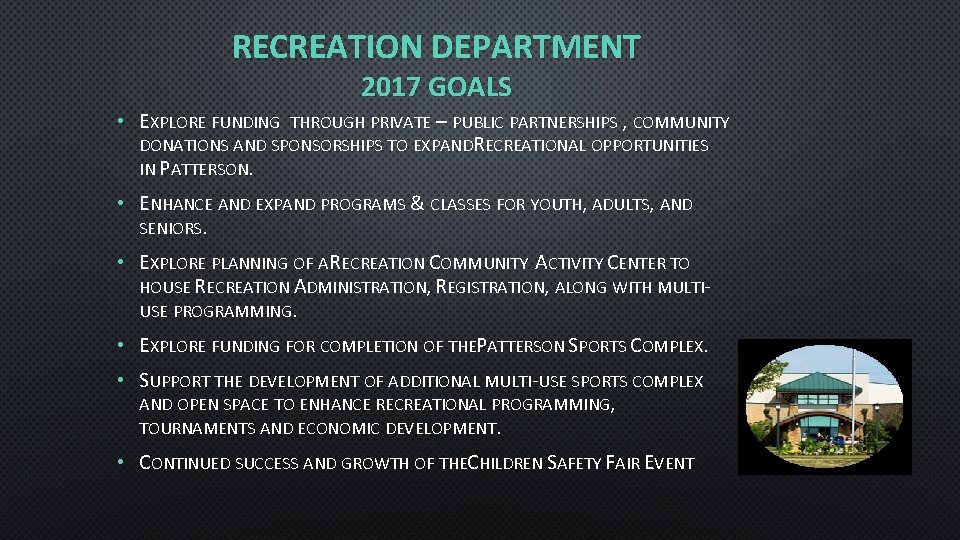 RECREATION DEPARTMENT
2017 GOALS

• EXPLORE FUNDING THROUGH PRIVATE – PUBLIC PARTNERSHIPS , COMMUNITY DONATIONS AND SPONSORSHIPS TO EXPANDRECREATIONAL OPPORTUNITIES IN PATTERSON.

• ENHANCE AND EXPAND PROGRAMS & CLASSES FOR YOUTH, ADULTS, AND SENIORS.

• EXPLORE PLANNING OF ARECREATION COMMUNITY ACTIVITY CENTER TO HOUSE RECREATION ADMINISTRATION, REGISTRATION, ALONG WITH MULTI-USE PROGRAMMING.

• EXPLORE FUNDING FOR COMPLETION OF THEPATTERSON SPORTS COMPLEX.

• SUPPORT THE DEVELOPMENT OF ADDITIONAL MULTI-USE SPORTS COMPLEX AND OPEN SPACE TO ENHANCE RECREATIONAL PROGRAMMING, TOURNAMENTS AND ECONOMIC DEVELOPMENT.

• CONTINUED SUCCESS AND GROWTH OF THECHILDREN SAFETY FAIR EVENT